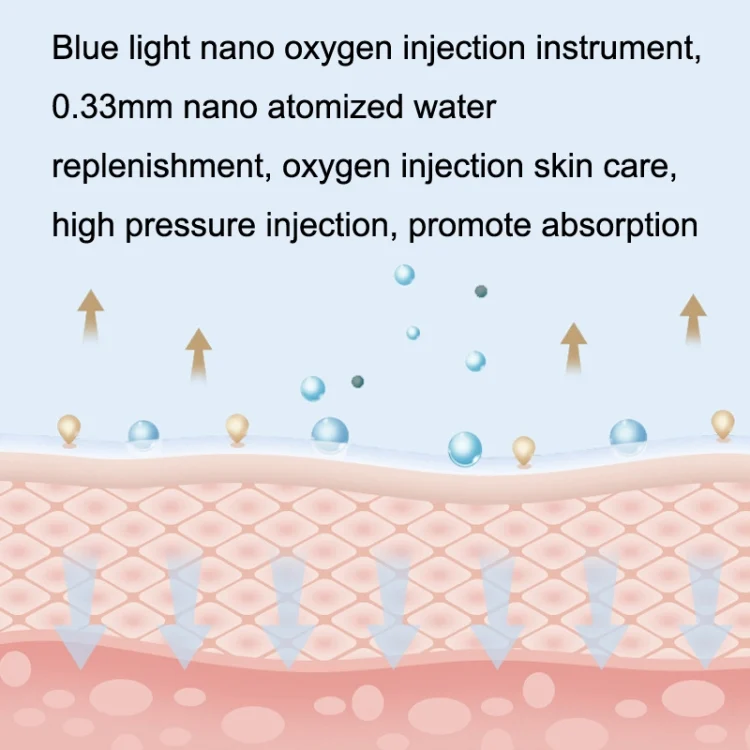 Blue light nano oxygen injection instrument, 0.33mm nano atomized water replenishment, oxygen injection skin care, high pressure injection, promote absorption